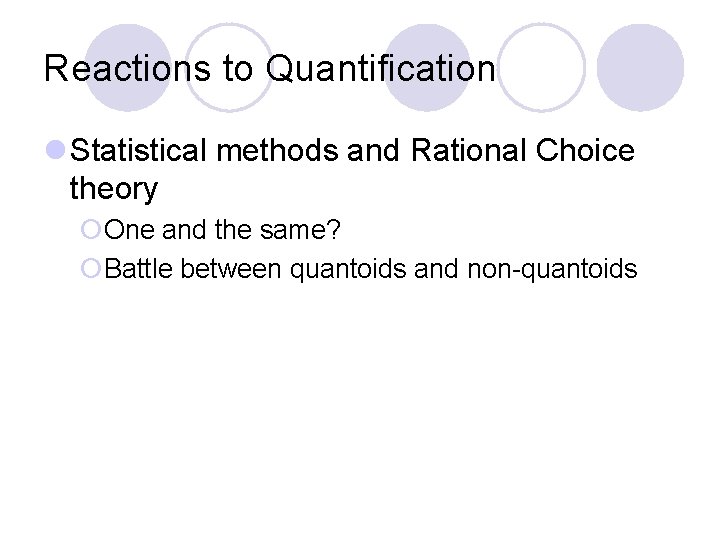 Reactions to Quantification

Statistical methods and Rational Choice theory

One and the same?

Battle between quantoids and non-quantoids